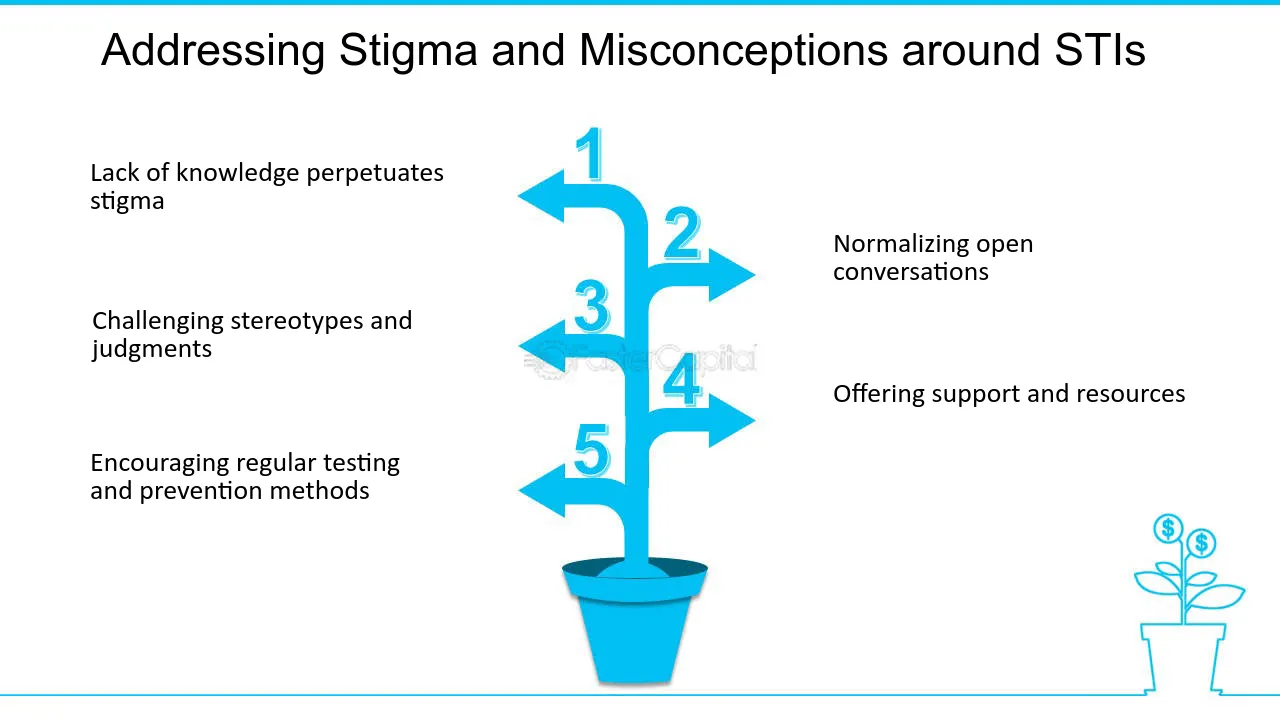 Addressing Stigma and Misconceptions around STIs

1

Lack of knowledge perpetuates stigma

2

Normalizing open conversations

3

Challenging stereotypes and judgments

FasterCapital

4

Offering support and resources

5

Encouraging regular testing and prevention methods

$

$